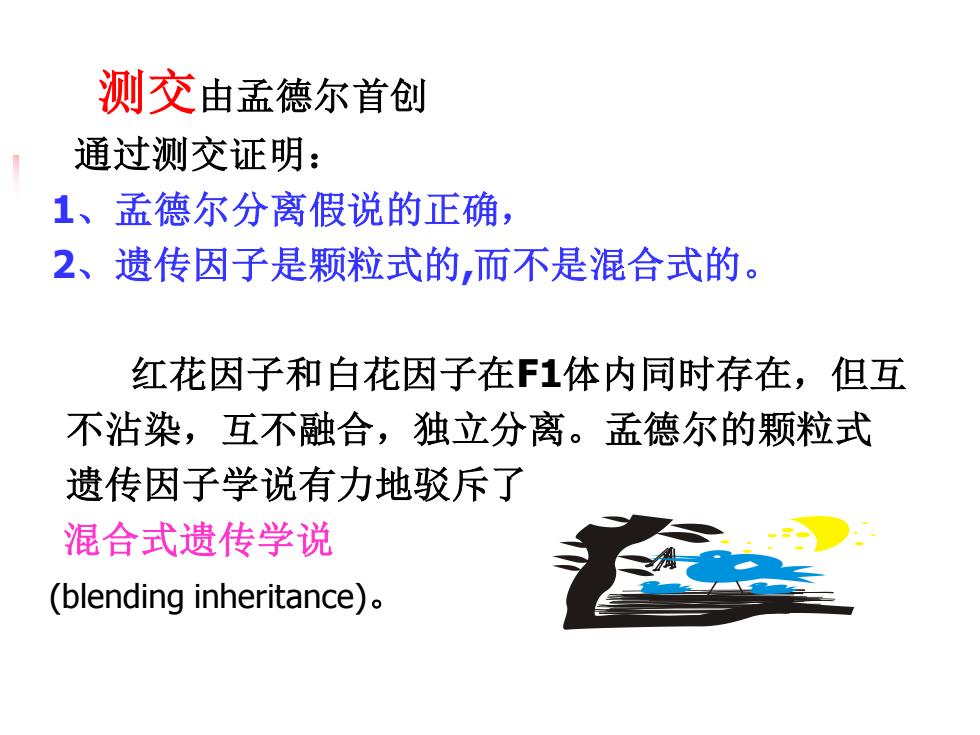 测交由孟德尔首创

通过测交证明：

1、孟德尔分离假说的正确，

2、遗传因子是颗粒式的,而不是混合式的。

红花因子和白花因子在F1体内同时存在，但互不沾染，互不融合，独立分离。孟德尔的颗粒式遗传因子学说有力地驳斥了

混合式遗传学说

(blending inheritance)。